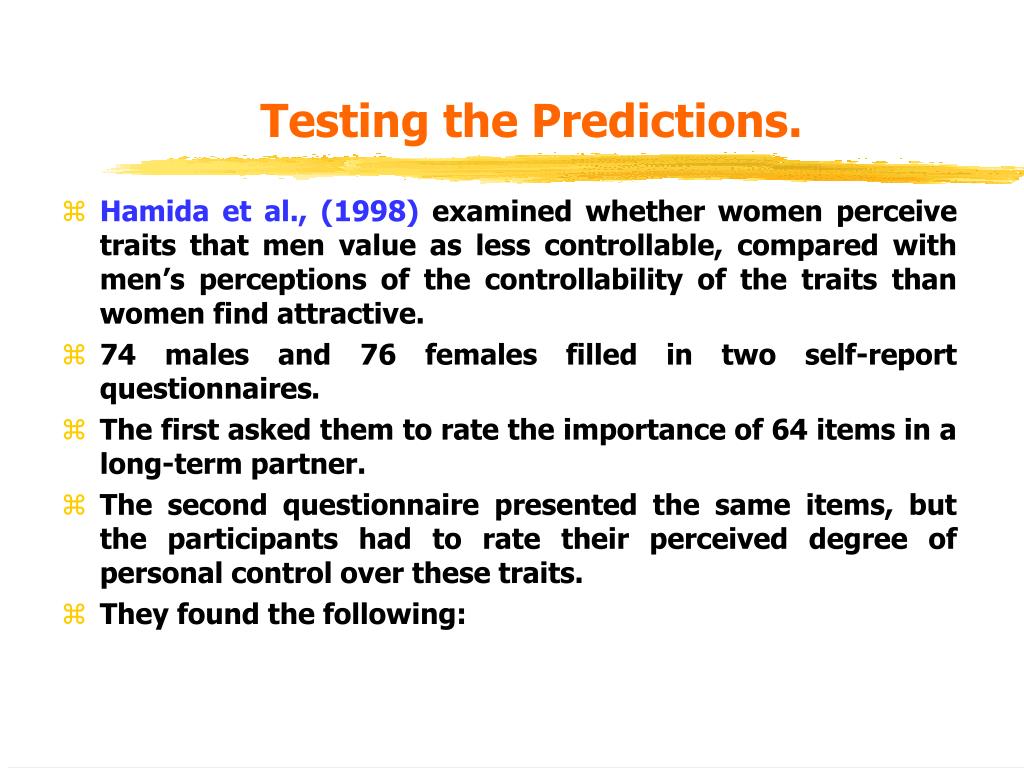 Testing the Predictions.

⌘ Hamida et al., (1998) examined whether women perceive traits that men value as less controllable, compared with men's perceptions of the controllability of the traits than women find attractive.

⌘ 74 males and 76 females filled in two self-report questionnaires.

⌘ The first asked them to rate the importance of 64 items in a long-term partner.

⌘ The second questionnaire presented the same items, but the participants had to rate their perceived degree of personal control over these traits.

⌘ They found the following: